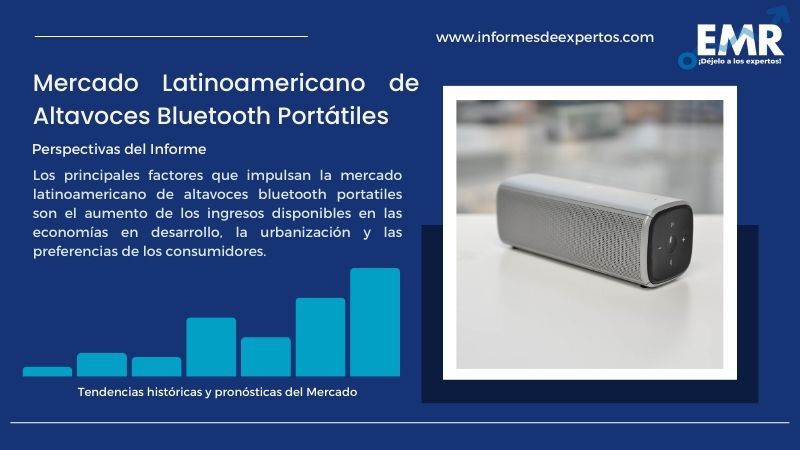 www.informesdeexpertos.com

EMR
¡Déjelo a los expertos!

Mercado Latinoamericano de Altavoces Bluetooth Portátiles

Perspectivas del Informe

Los principales factores que impulsan la mercado latinoamericano de altavoces bluetooth portatiles son el aumento de los ingresos disponibles en las economías en desarrollo, la urbanización y las preferencias de los consumidores.

Tendencias históricas y pronósticas del Mercado